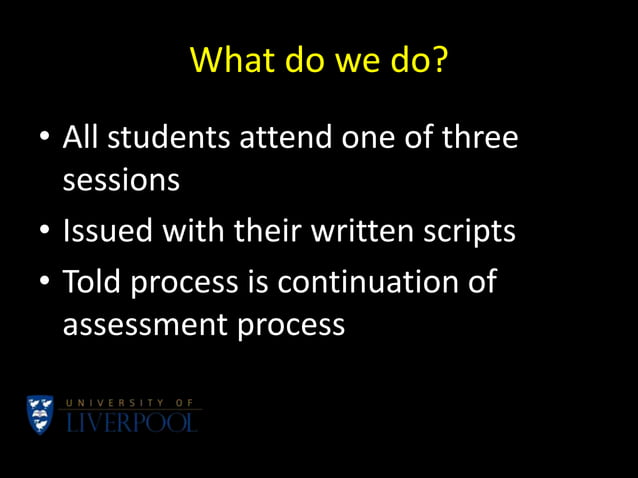 What do we do?

• All students attend one of three sessions

• Issued with their written scripts

• Told process is continuation of assessment process

UNIVERSITY OF
LIVERPOOL